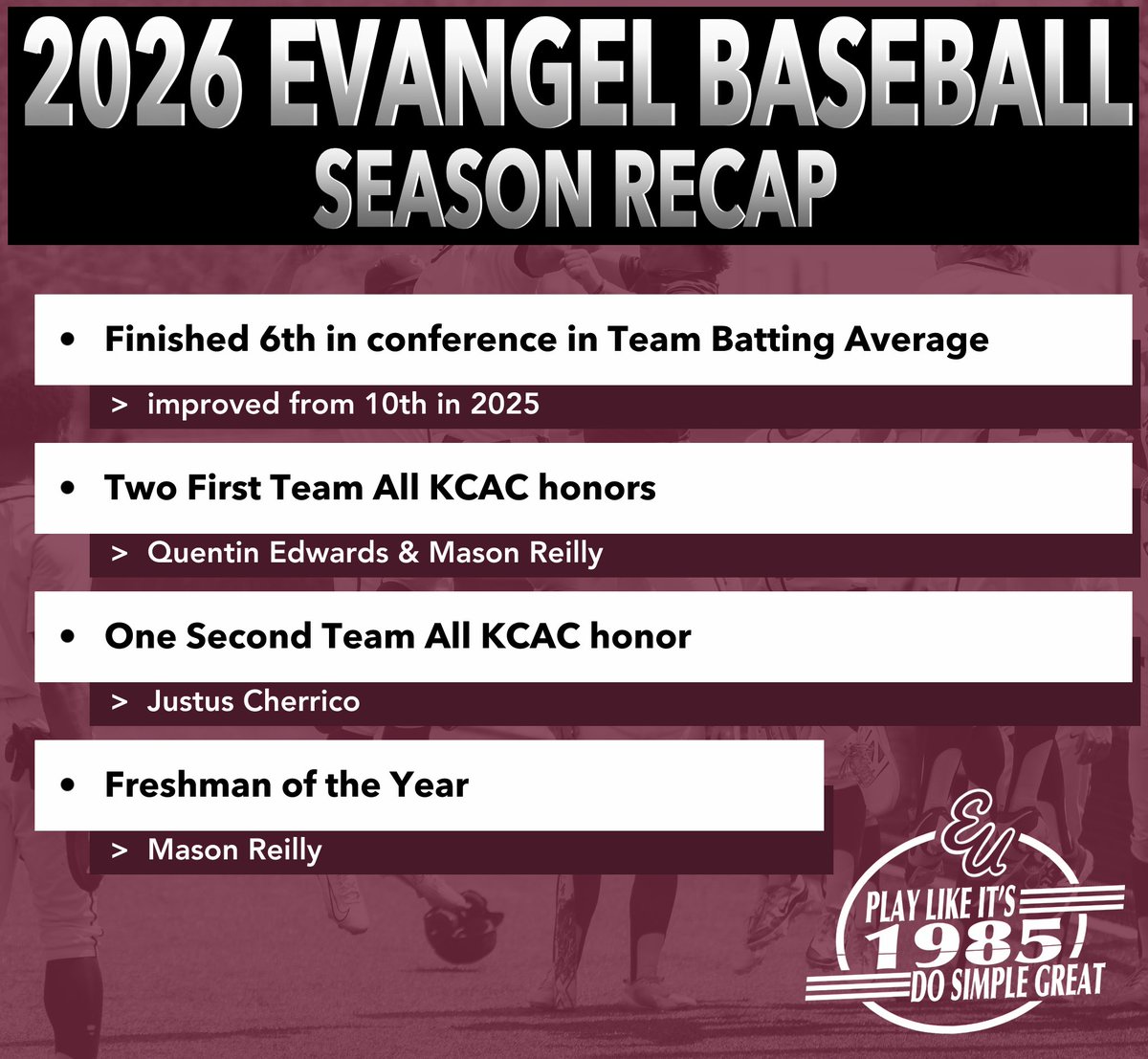 2026 EVANGEL BASEBALL
SEASON RECAP

• Finished 6th in conference in Team Batting Average

> improved from 10th in 2025

• Two First Team All KCAC honors

> Quentin Edwards & Mason Reilly

• One Second Team All KCAC honor

> Justus Cherrico

• Freshman of the Year

> Mason Reilly

EU
PLAY LIKE IT'S
1985
DO SIMPLE GREAT